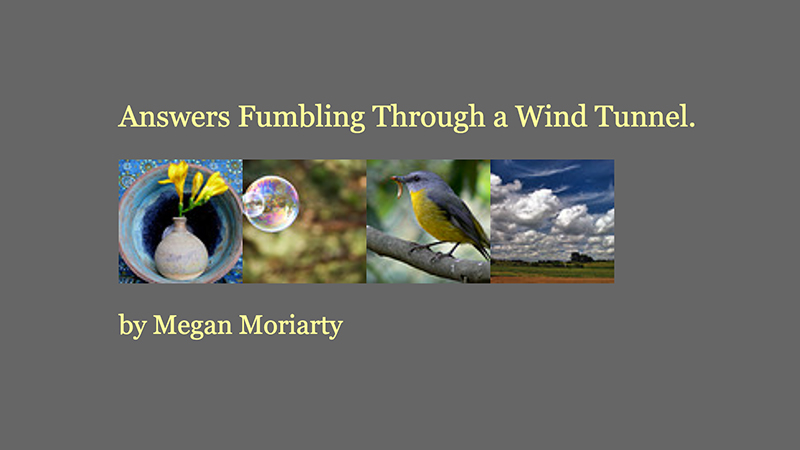 Answers Fumbling Through a Wind Tunnel.

by Megan Moriarty